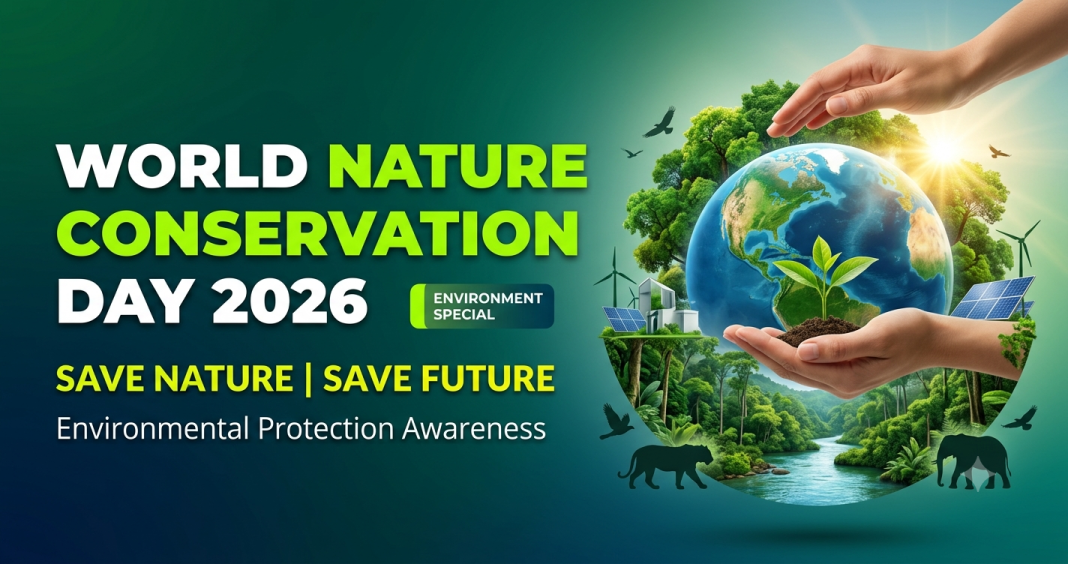 WORLD NATURE CONSERVATION DAY 2026

ENVIRONMENT SPECIAL

SAVE NATURE | SAVE FUTURE

Environmental Protection Awareness